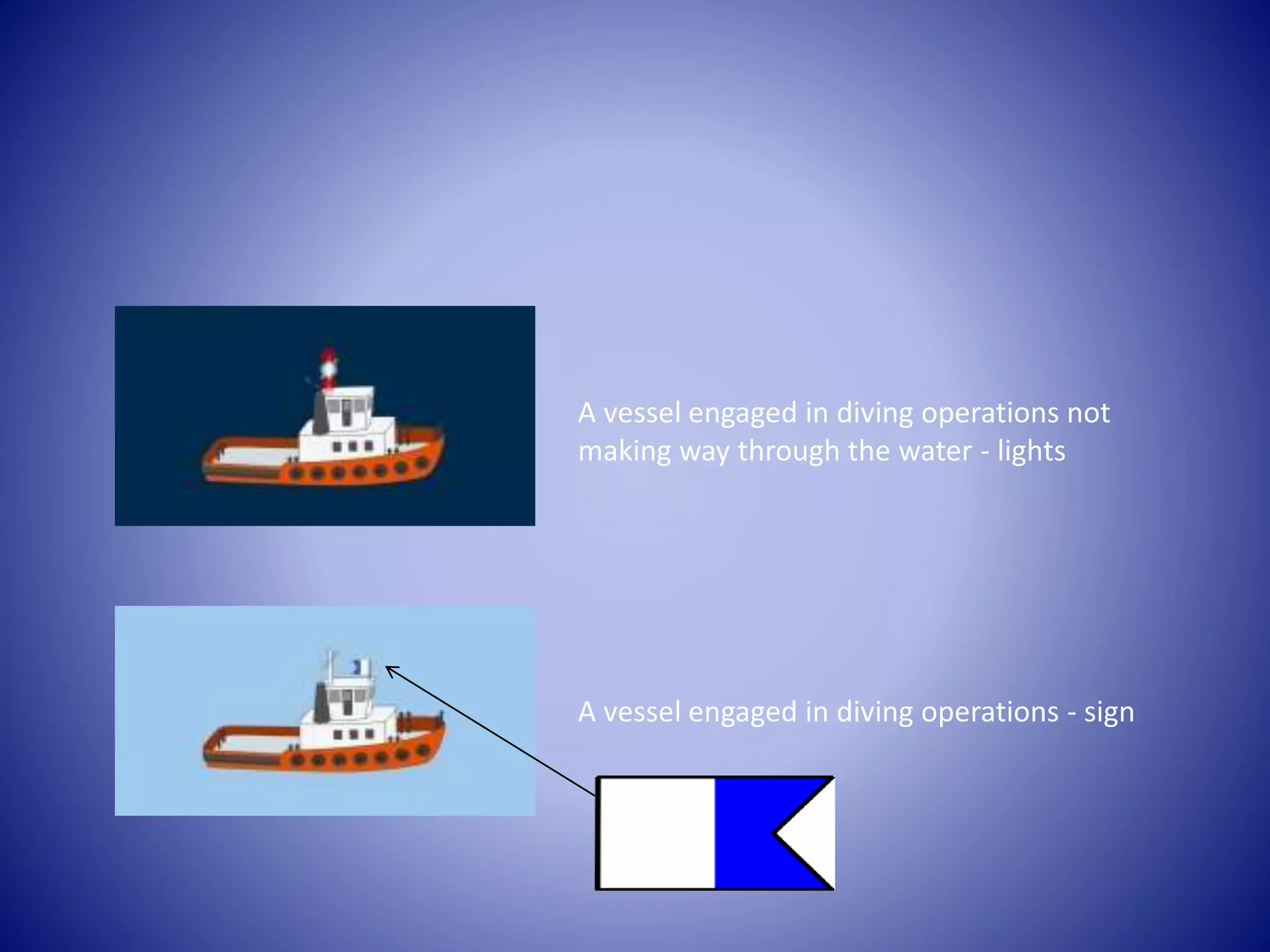 A vessel engaged in diving operations not making way through the water - lights

A vessel engaged in diving operations - sign